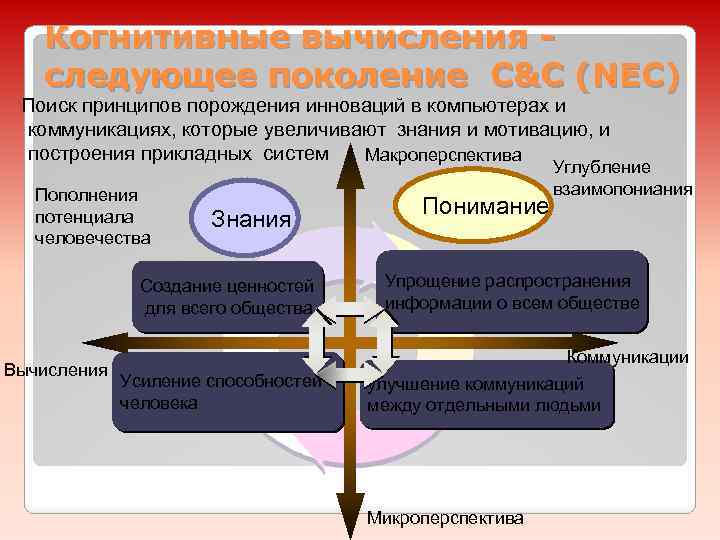 Когнитивные вычисления - следующее поколение C&C (NEC)

Поиск принципов порождения инноваций в компьютерах и коммуникациях, которые увеличивают знания и мотивацию, и построения прикладных систем

Макроперспектива

Углубление взаимопониания

Пополнения потенциала человечества

Знания

Понимание

Создание ценностей для всего общества

Упрощение распространения информации о всем обществе

Вычисления

Коммуникации

Усиление способностей человека

Улучшение коммуникаций между отдельными людьми

Микроперспектива